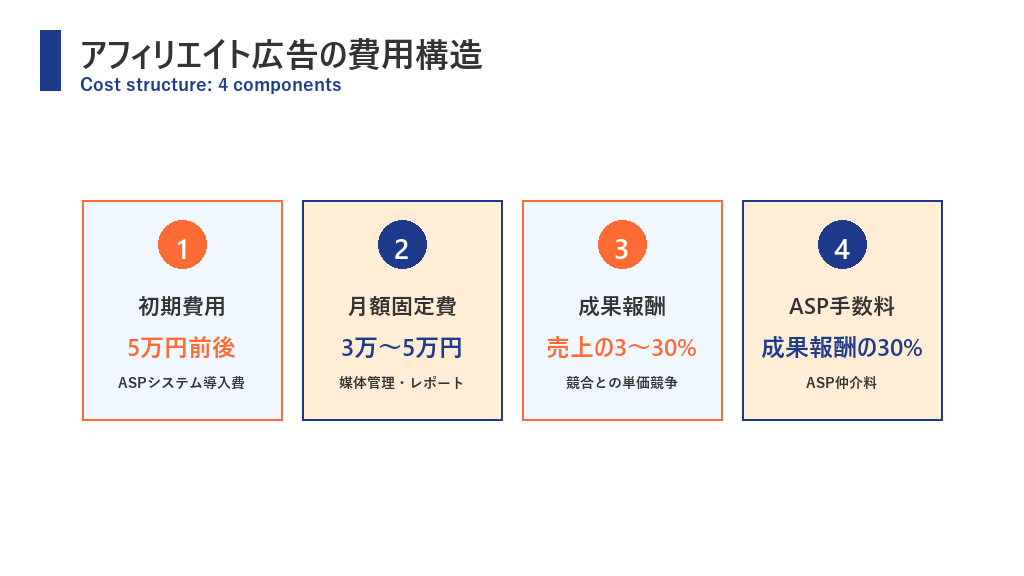 アフィリエイト広告の費用構造
Cost structure: 4 components

1
初期費用
5万円前後
ASPシステム導入費

2
月額固定費
3万〜5万円
媒体管理・レポート

3
成果報酬
売上の3〜30%
競合との単価競争

4
ASP手数料
成果報酬の30%
ASP仲介料